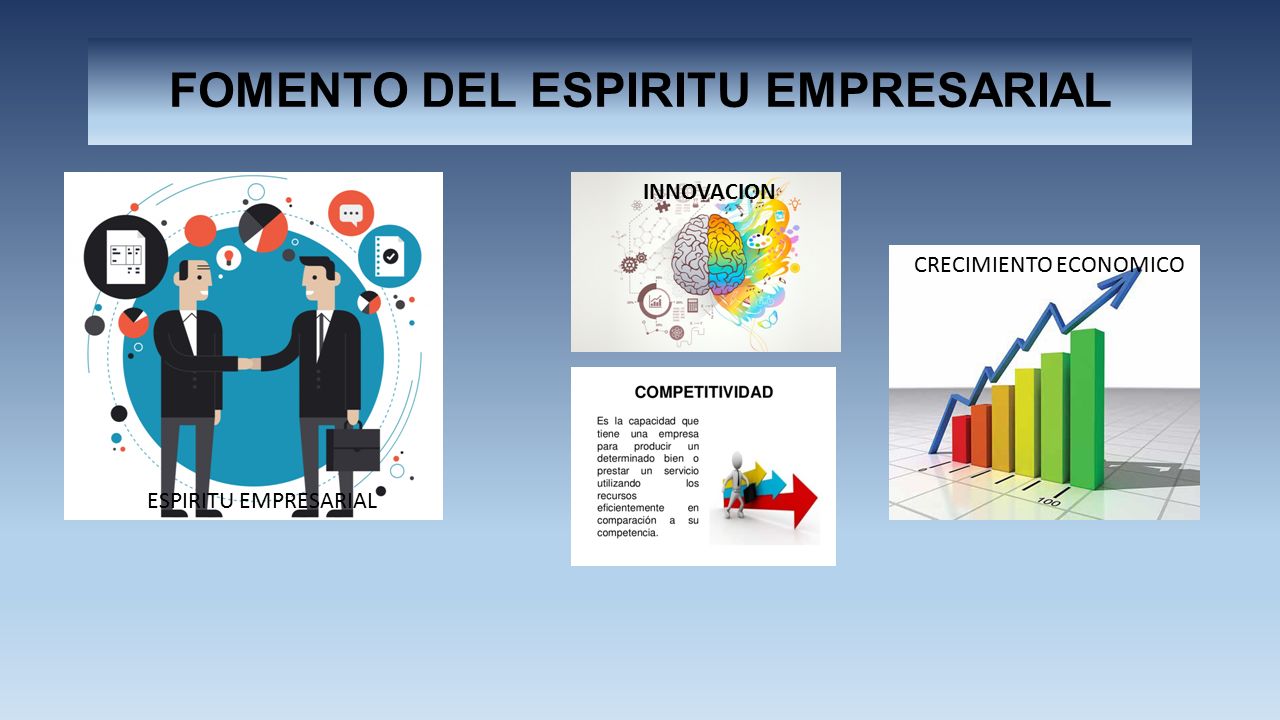 FOMENTO DEL ESPIRITU EMPRESARIAL

ESPIRITU EMPRESARIAL

INNOVACION

COMPETITIVIDAD

Es la capacidad que tiene una empresa para producir un determinado bien o prestar un servicio utilizando los recursos eficientemente en comparación a su competencia.

CRECIMIENTO ECONOMICO

100